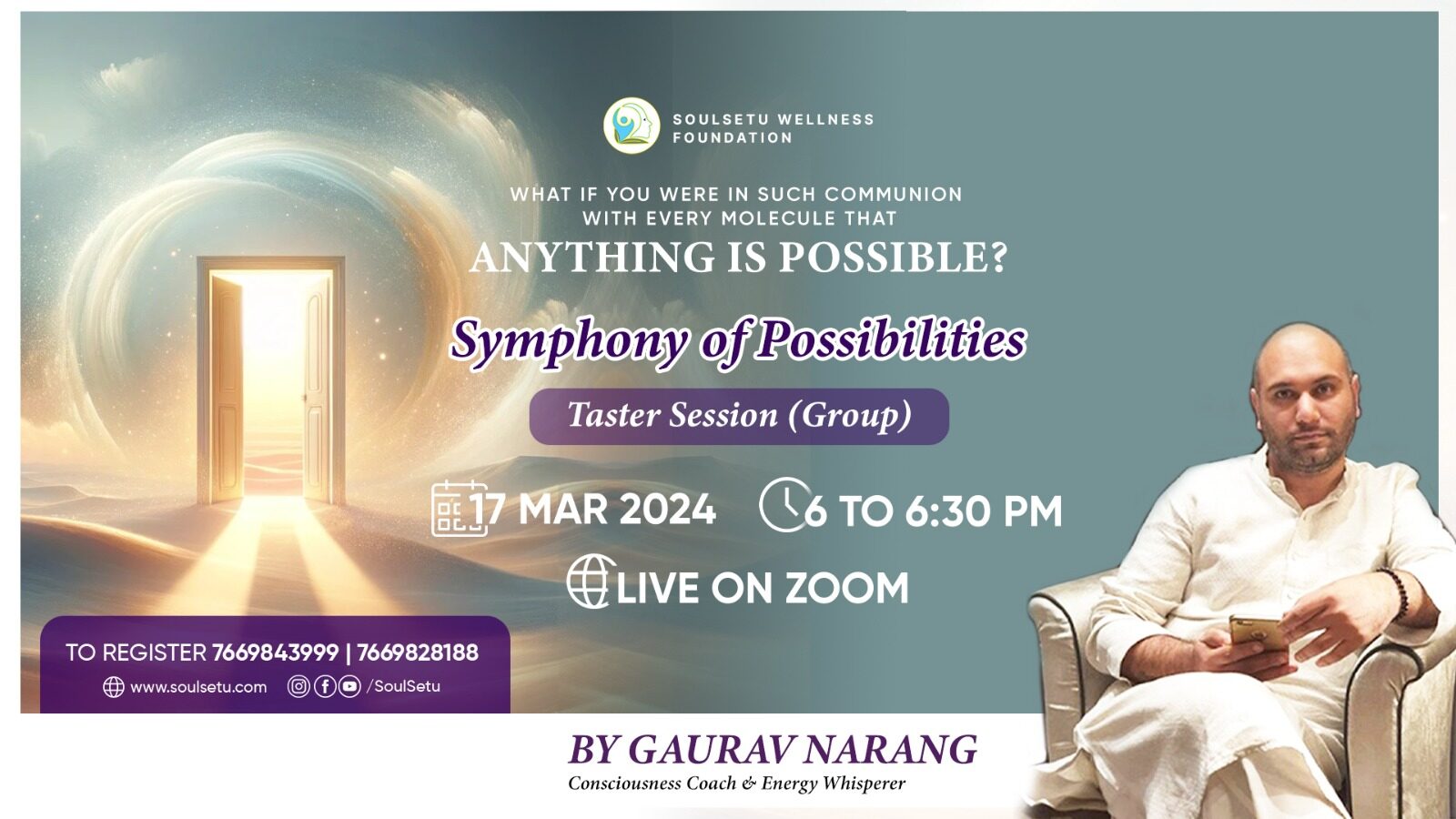 SOULSETU WELLNESS FOUNDATION

WHAT IF YOU WERE IN SUCH COMMUNION WITH EVERY MOLECULE THAT
ANYTHING IS POSSIBLE?

Symphony of Possibilities

Taster Session (Group)

17 MAR 2024

6 TO 6:30 PM

LIVE ON ZOOM

TO REGISTER 7669843999 | 7669828188

www.soulsetu.com /SoulSetu

BY GAURAV NARANG
Consciousness Coach & Energy Whisperer